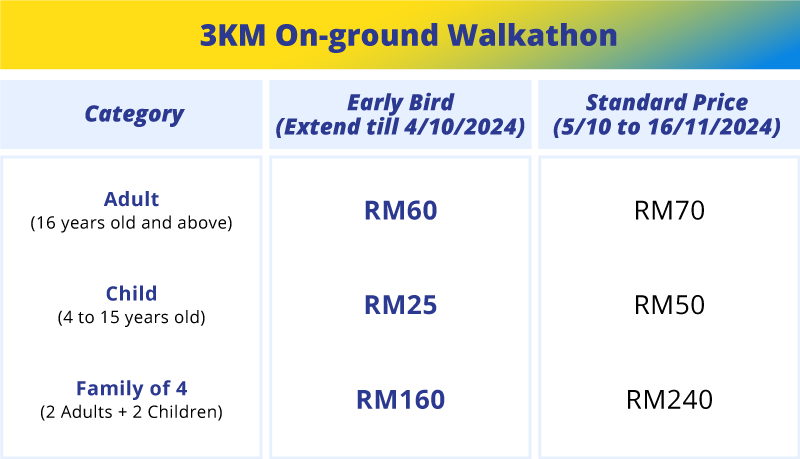 3KM On-ground Walkathon

| Category | Early Bird (Extend till 4/10/2024) | Standard Price (5/10 to 16/11/2024) |
|---|---|---|
| Adult (16 years old and above) | RM60 | RM70 |
| Child (4 to 15 years old) | RM25 | RM50 |
| Family of 4 (2 Adults + 2 Children) | RM160 | RM240 |